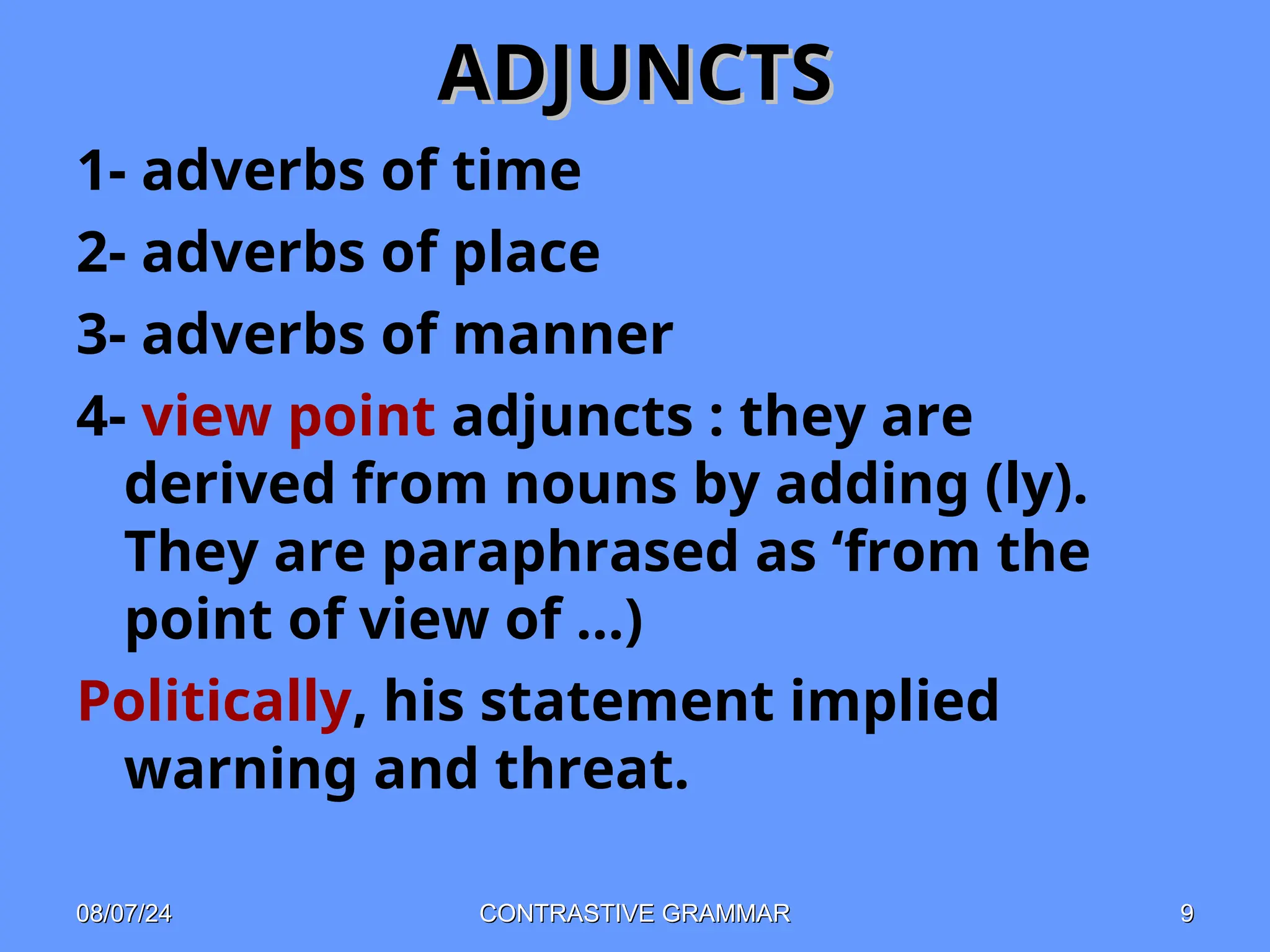 ADJUNCTS

1- adverbs of time

2- adverbs of place

3- adverbs of manner

4- view point adjuncts : they are derived from nouns by adding (ly). They are paraphrased as ‘from the point of view of …)

Politically, his statement implied warning and threat.

08/07/24

CONTRASTIVE GRAMMAR

9